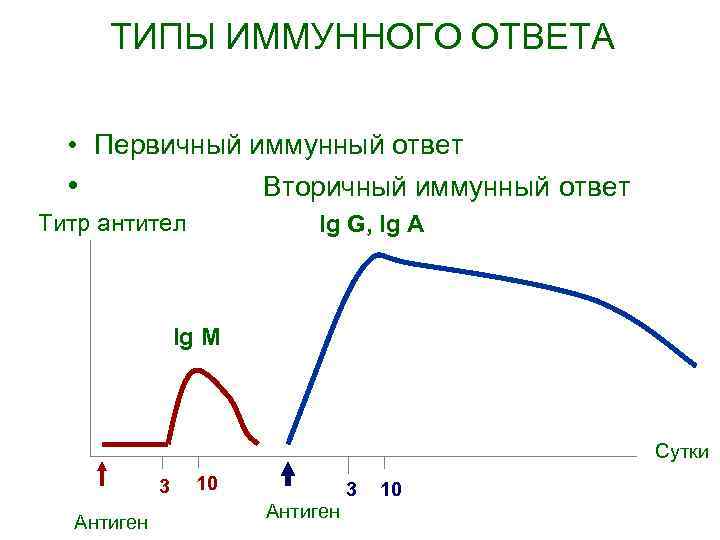 ТИПЫ ИММУННОГО ОТВЕТА

• Первичный иммунный ответ
• Вторичный иммунный ответ

Титр антител

Ig G, Ig A

Ig M

Сутки

3 10

3 10

Антиген

Антиген